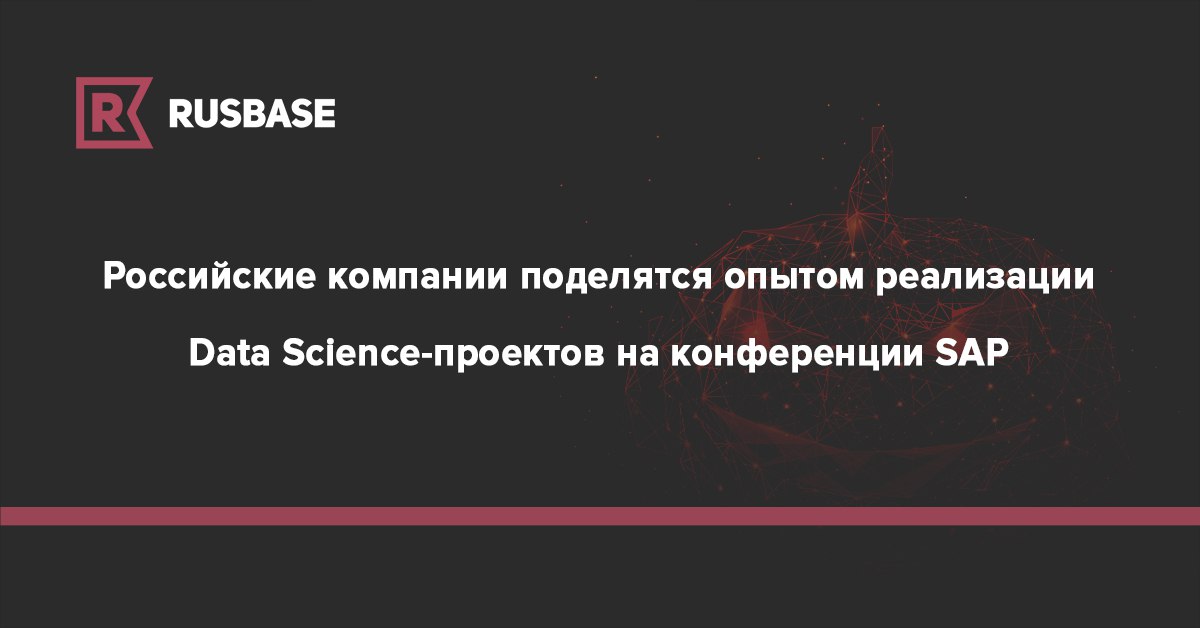 RUSBASE

Российские компании поделятся опытом реализации Data Science-проектов на конференции SAP